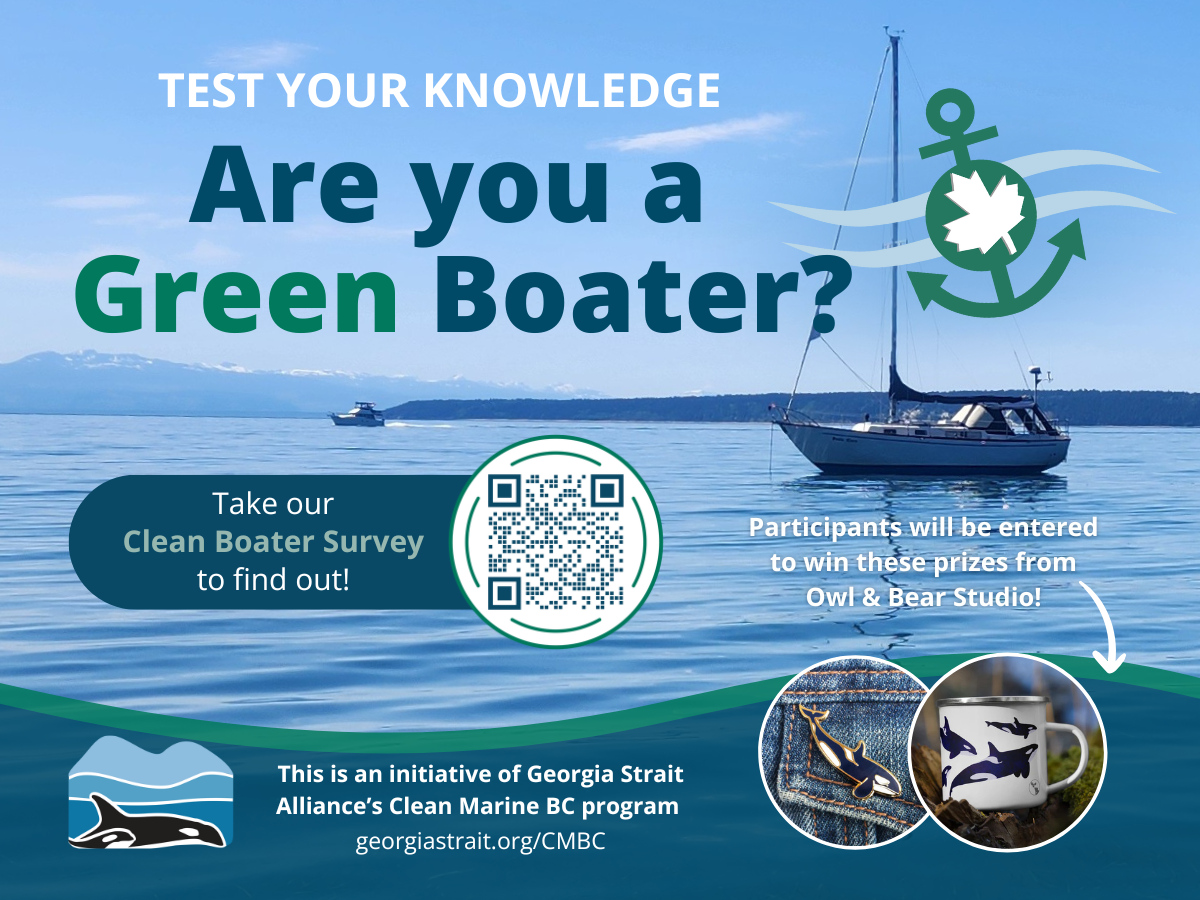 TEST YOUR KNOWLEDGE

Are you a Green Boater?

Take our Clean Boater Survey to find out!

Participants will be entered to win these prizes from Owl & Bear Studio!

This is an initiative of Georgia Strait Alliance's Clean Marine BC program
georgiastrait.org/CMBC